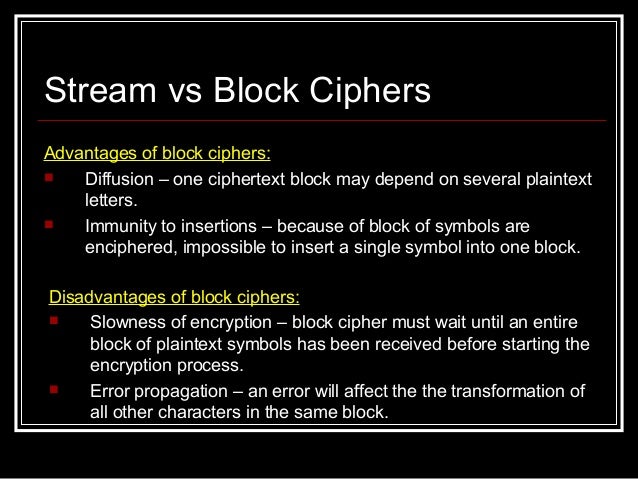 Stream vs Block Ciphers

Advantages of block ciphers:

- Diffusion – one ciphertext block may depend on several plaintext letters.
- Immunity to insertions – because of block of symbols are enciphered, impossible to insert a single symbol into one block.

Disadvantages of block ciphers:

- Slowness of encryption – block cipher must wait until an entire block of plaintext symbols has been received before starting the encryption process.
- Error propagation – an error will affect the the transformation of all other characters in the same block.